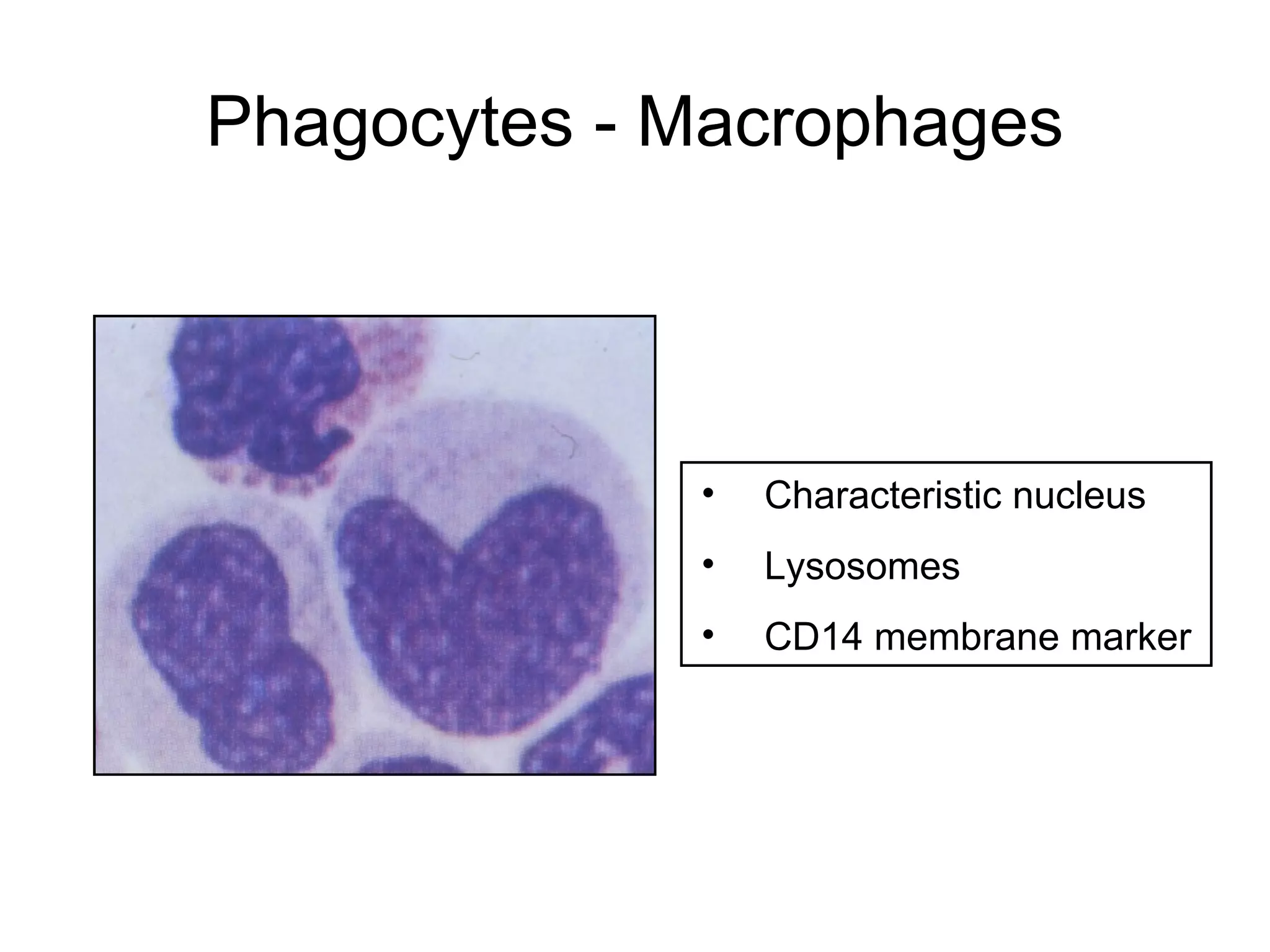 Phagocytes - Macrophages

• Characteristic nucleus
• Lysosomes
• CD14 membrane marker